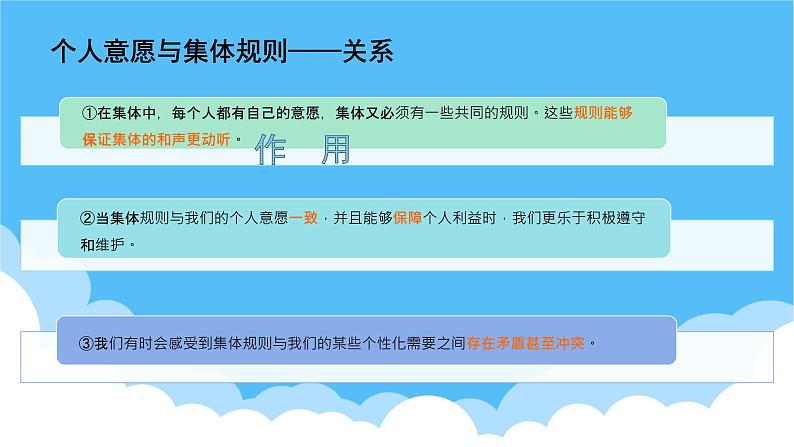 个人意愿与集体规则——关系

①在集体中，每个人都有自己的意愿，集体又必须有一些共同的规则。这些规则能够保证集体的和声更动听。

作　用

②当集体规则与我们的个人意愿一致，并且能够保障个人利益时，我们更乐于积极遵守和维护。

③我们有时会感受到集体规则与我们的某些个性化需要之间存在矛盾甚至冲突。